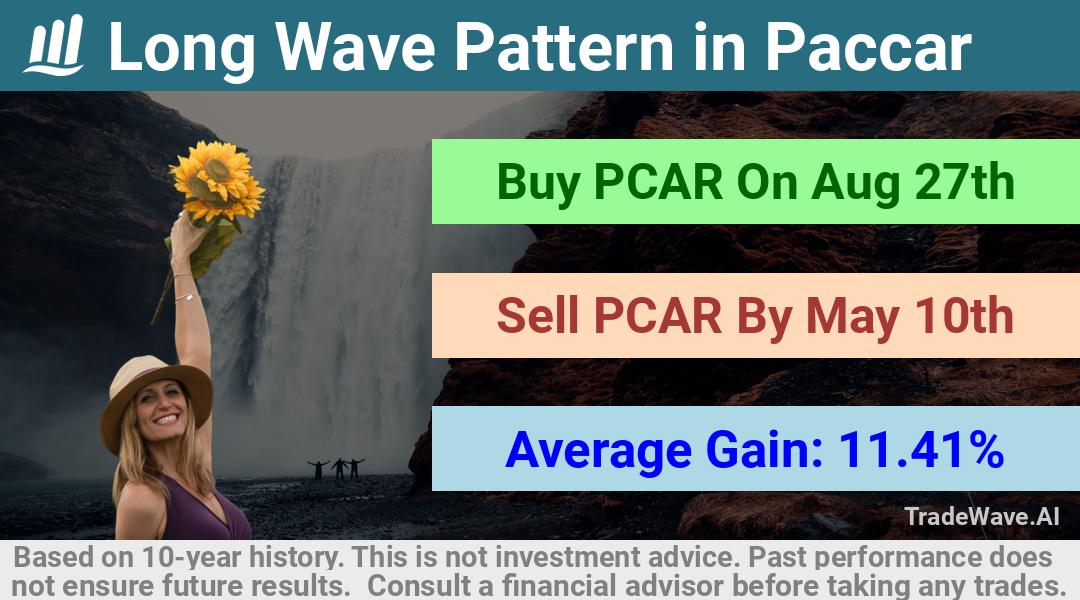 Long Wave Pattern in Paccar

Buy PCAR On Aug 27th

Sell PCAR By May 10th

Average Gain: 11.41%

TradeWave.AI

Based on 10-year history. This is not investment advice. Past performance does not ensure future results. Consult a financial advisor before taking any trades.